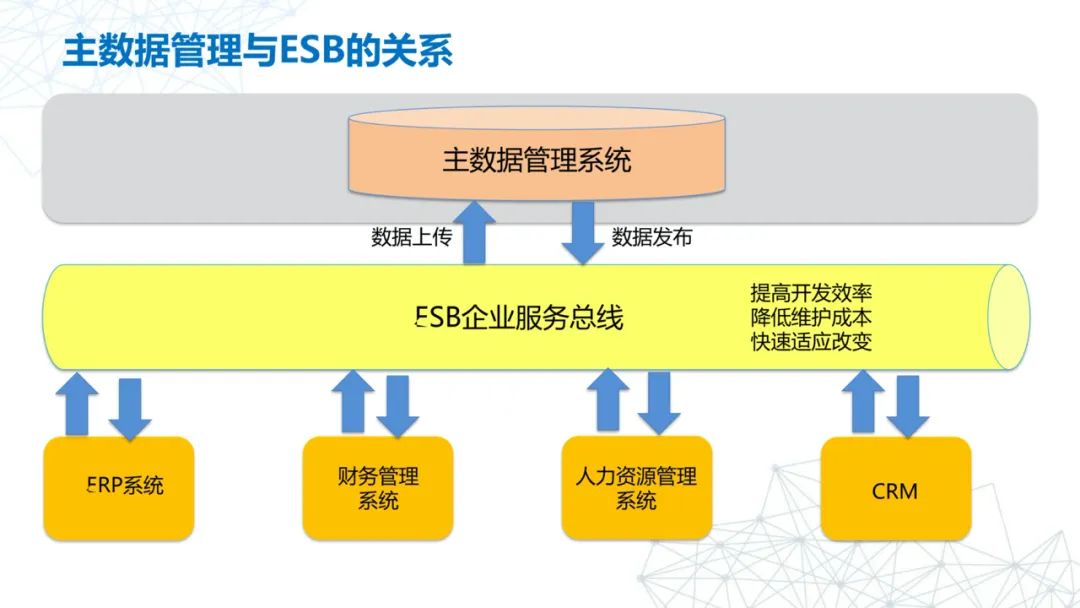 主数据管理与ESB的关系

主数据管理系统

数据上传

数据发布

ESB企业服务总线

提高开发效率
降低维护成本
快速适应改变

ERP系统

财务管理系统

人力资源管理系统

CRM